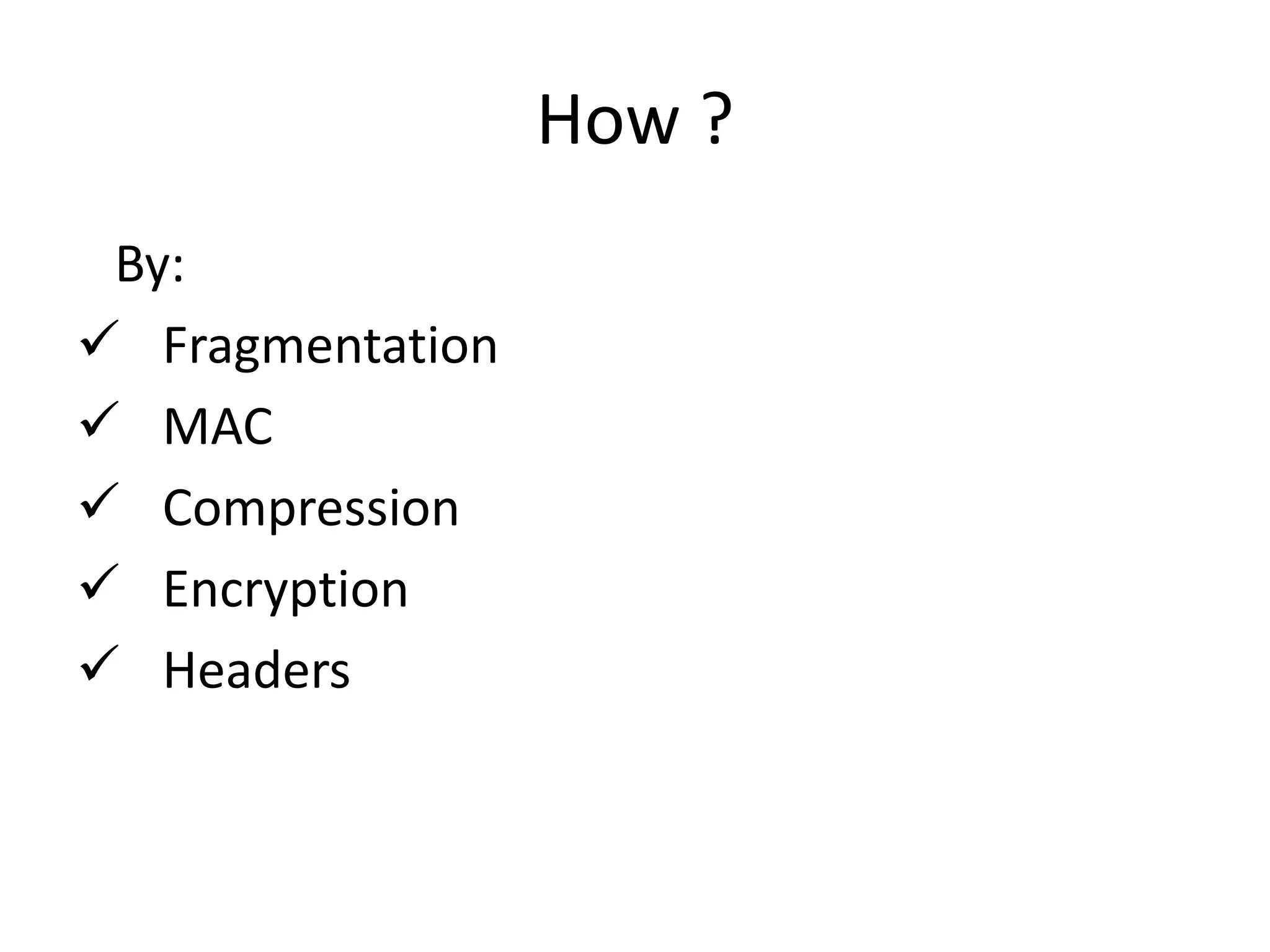 How ?

By:

✓ Fragmentation
✓ MAC
✓ Compression
✓ Encryption
✓ Headers